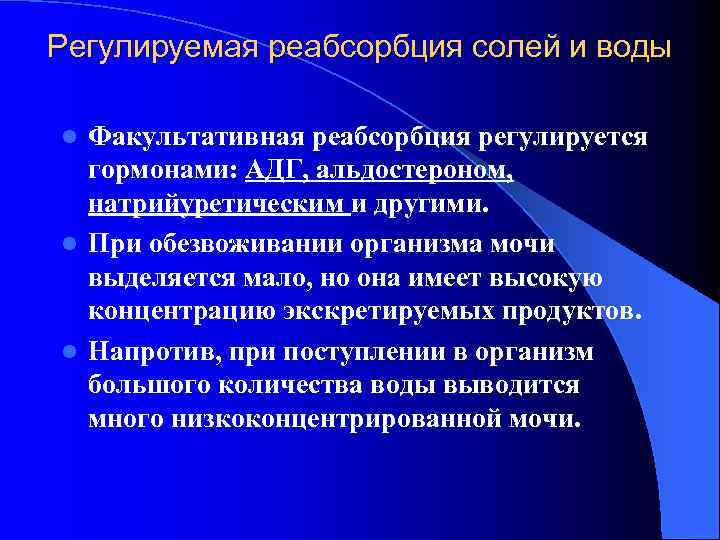 Регулируемая реабсорбция солей и воды

- Факультативная реабсорбция регулируется гормонами: АДГ, альдостероном, натрийуретическим и другими.
- При обезвоживании организма мочи выделяется мало, но она имеет высокую концентрацию экскретируемых продуктов.
- Напротив, при поступлении в организм большого количества воды выводится много низкоконцентрированной мочи.